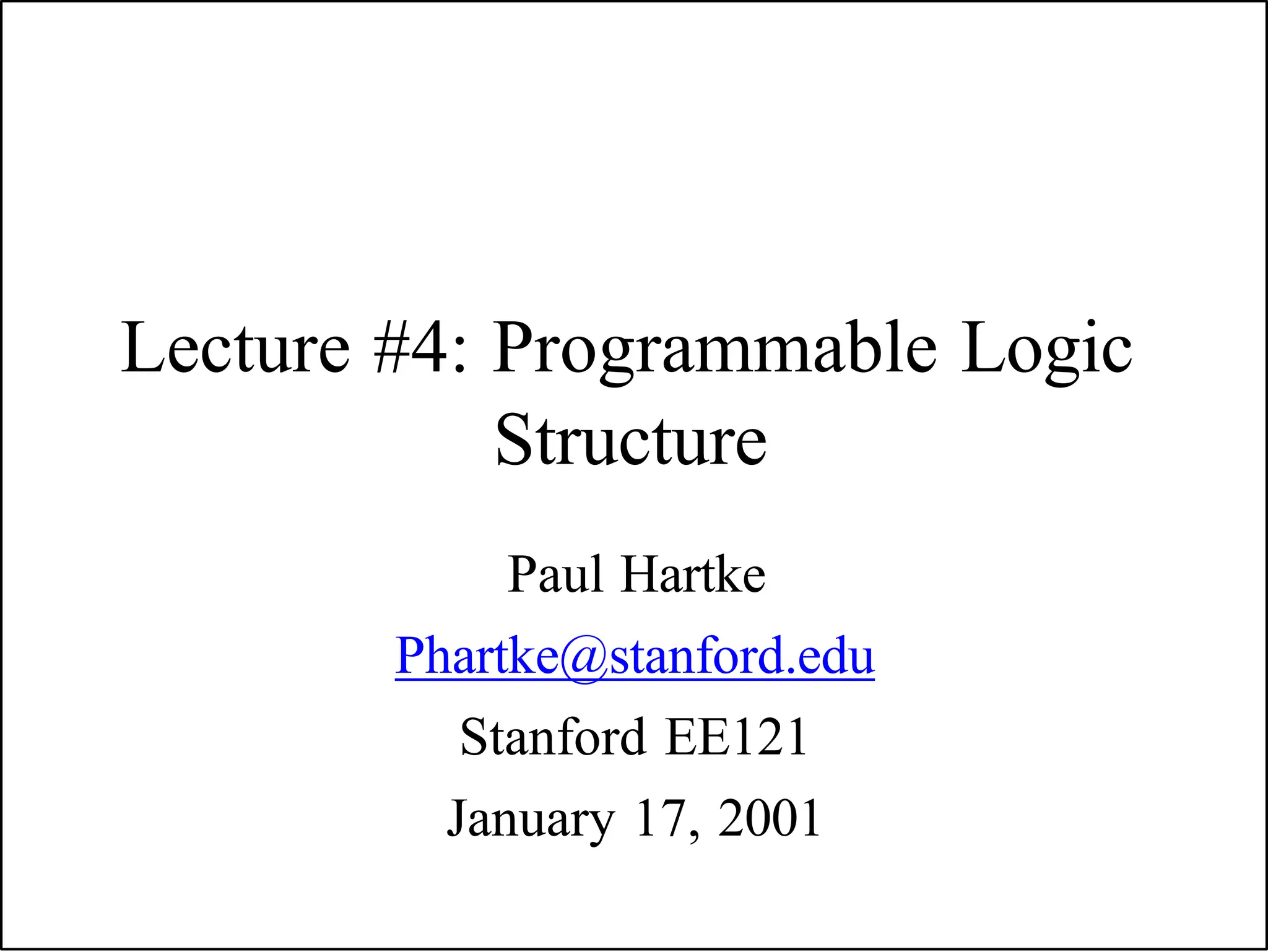 Lecture #4: Programmable Logic Structure

Paul Hartke

Phartke@stanford.edu

Stanford EE121

January 17, 2001